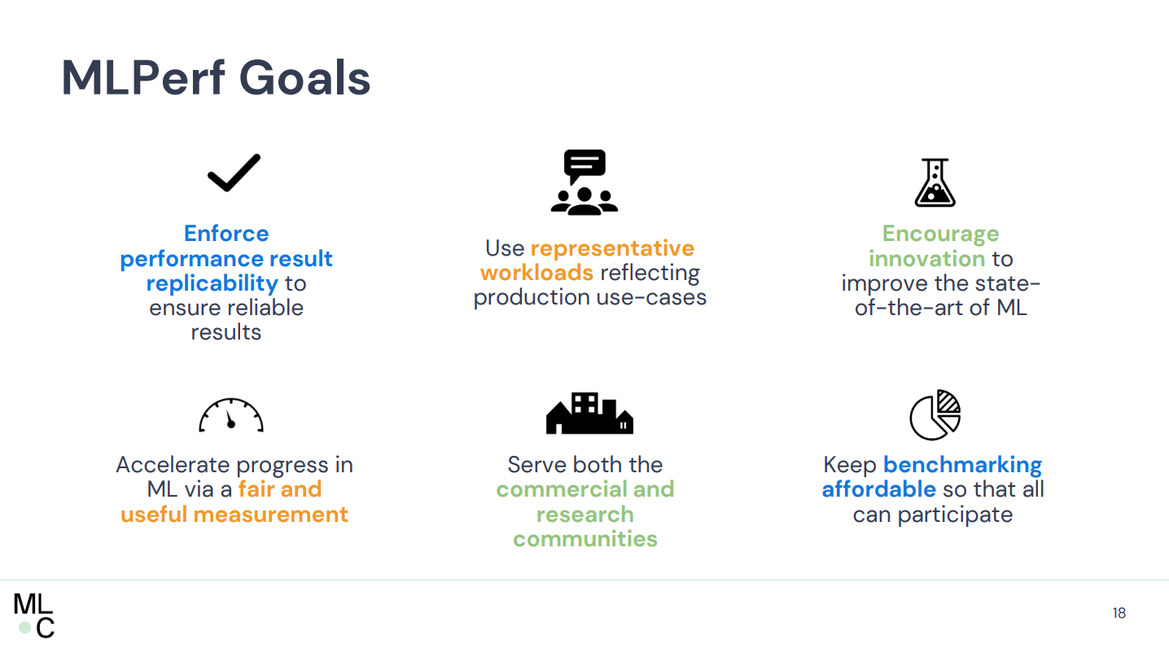 MLPerf Goals

Enforce performance result replicability to ensure reliable results

Use representative workloads reflecting production use-cases

Encourage innovation to improve the state-of-the-art of ML

Accelerate progress in ML via a fair and useful measurement

Serve both the commercial and research communities

Keep benchmarking affordable so that all can participate

ML
C

18